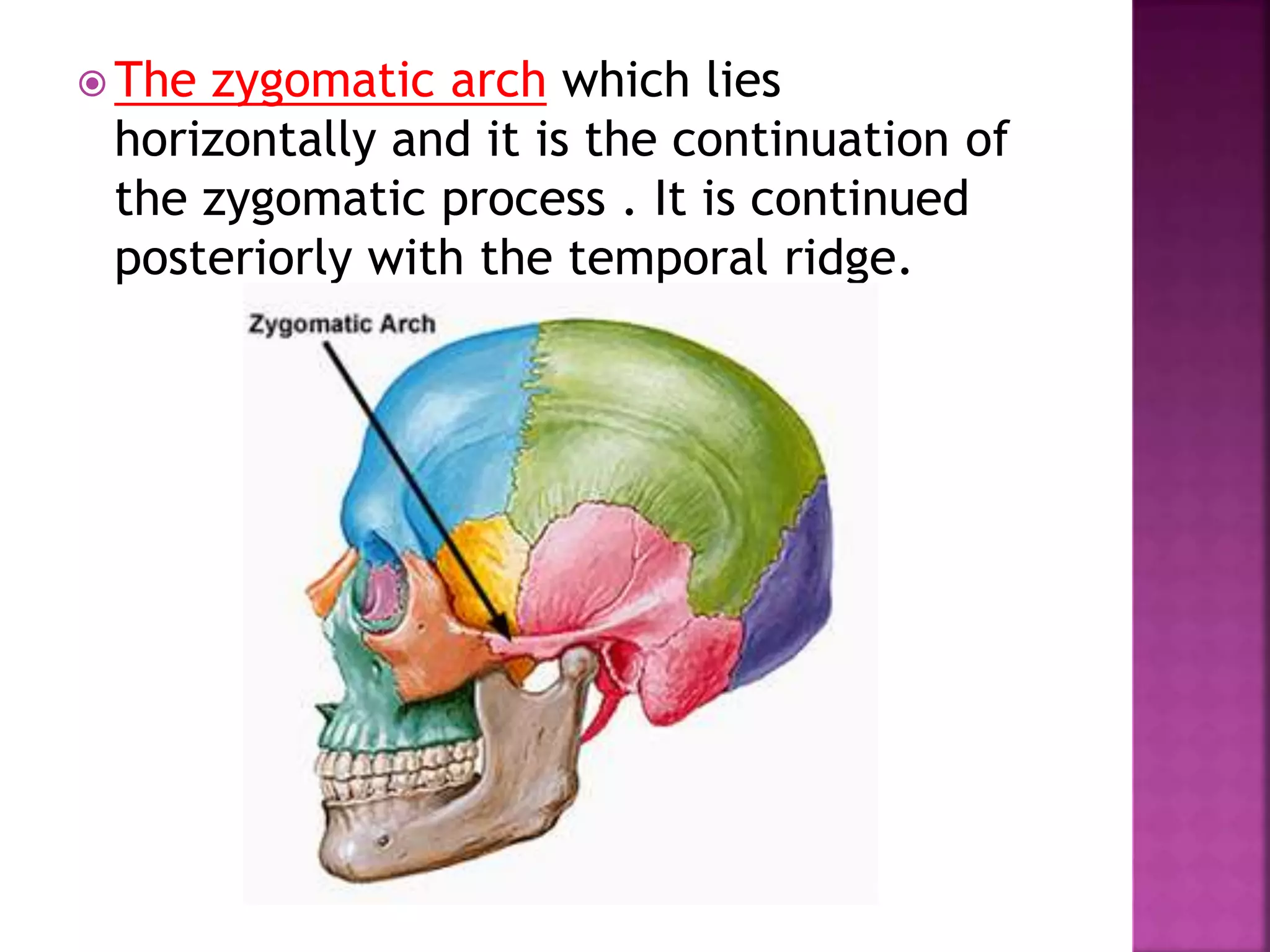 The zygomatic arch which lies horizontally and it is the continuation of the zygomatic process . It is continued posteriorly with the temporal ridge.

Zygomatic Arch